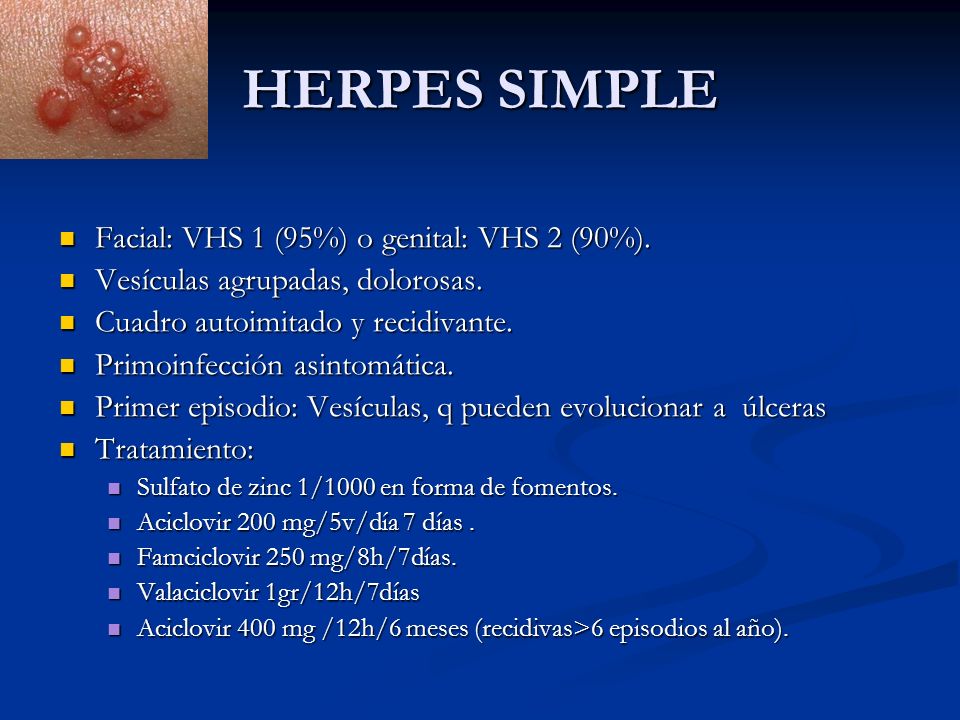 HERPES SIMPLE

- Facial: VHS 1 (95%) o genital: VHS 2 (90%).
- Vesículas agrupadas, dolorosas.
- Cuadro autoimitado y recidivante.
- Primoinfección asintomática.
- Primer episodio: Vesículas, q pueden evolucionar a úlceras
- Tratamiento:
  - Sulfato de zinc 1/1000 en forma de fomentos.
  - Aciclovir 200 mg/5v/día 7 días .
  - Famciclovir 250 mg/8h/7días.
  - Valaciclovir 1gr/12h/7días
  - Aciclovir 400 mg /12h/6 meses (recidivas>6 episodios al año).